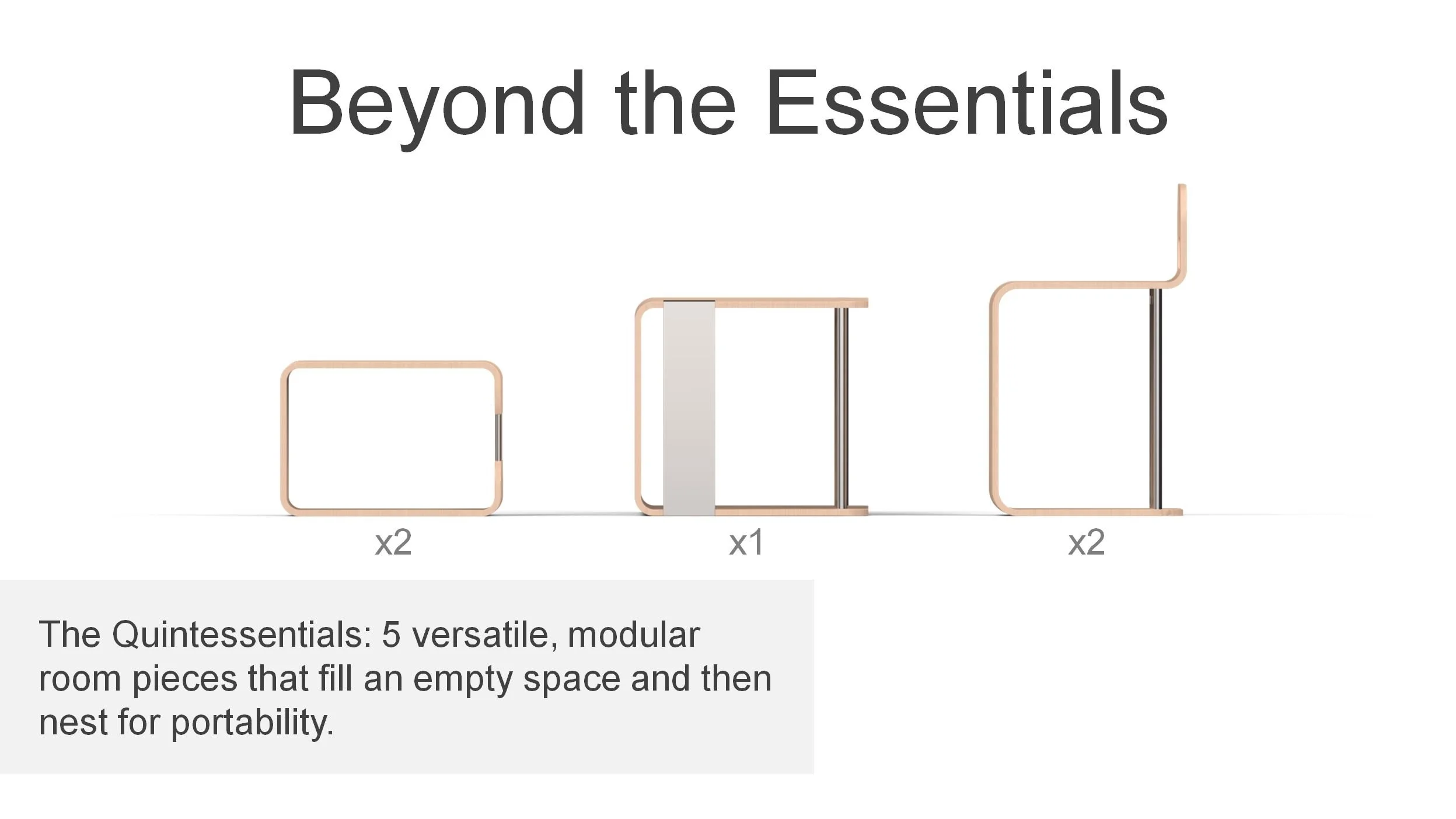 Beyond the Essentials

x2

x1

x2

The Quintessentials: 5 versatile, modular room pieces that fill an empty space and then nest for portability.